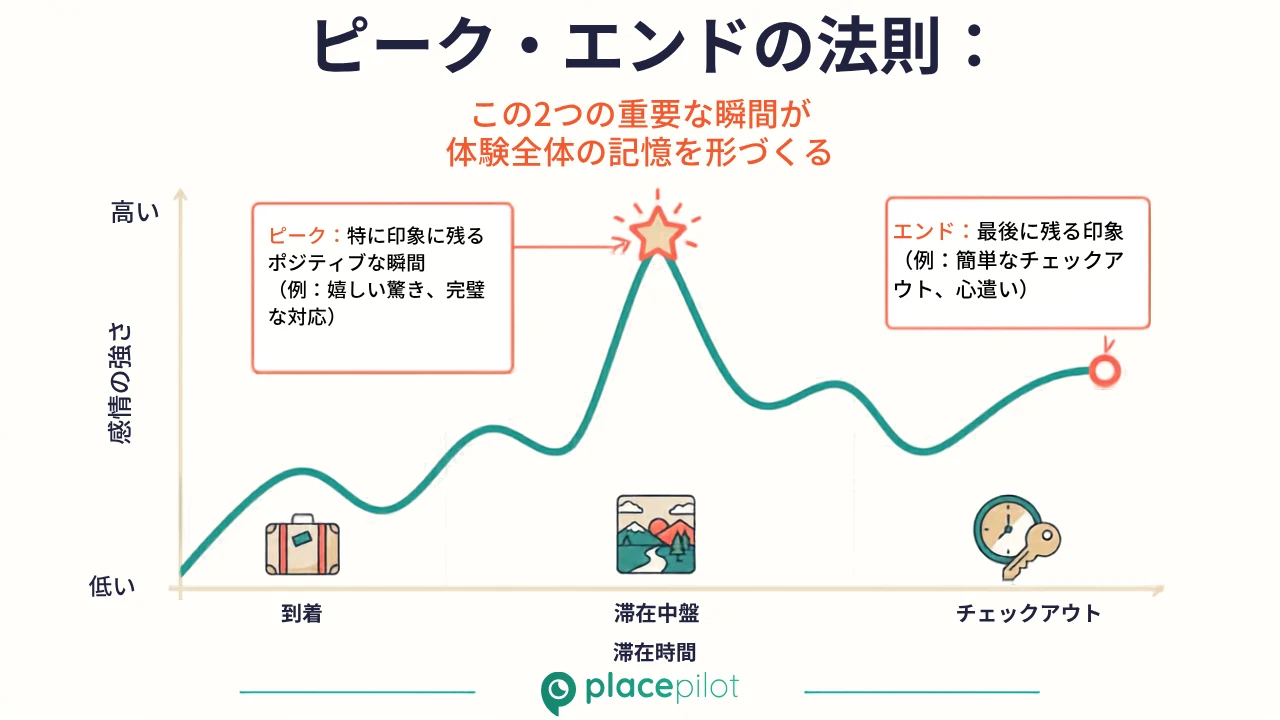 ピーク・エンドの法則：

この2つの重要な瞬間が
体験全体の記憶を形づくる

高い

感情の強さ

低い

ピーク：特に印象に残るポジティブな瞬間（例：嬉しい驚き、完璧な対応）

エンド：最後に残る印象（例：簡単なチェックアウト、心遣い）

到着

滞在中盤

チェックアウト

滞在時間

placepilot